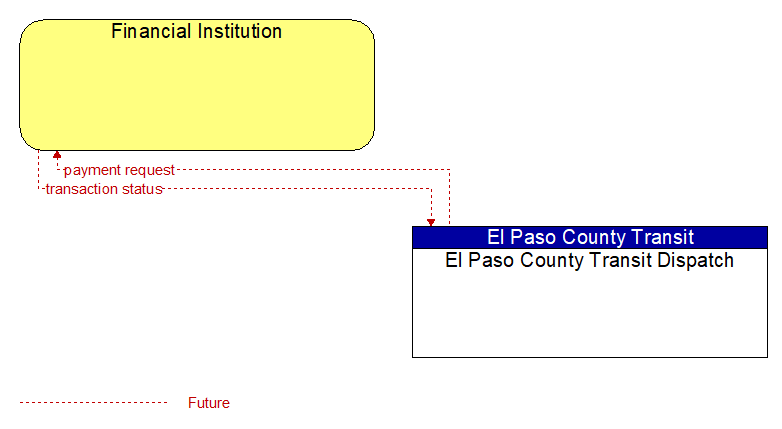 Financial Institution

payment request
transaction status

El Paso County Transit
El Paso County Transit Dispatch

Future